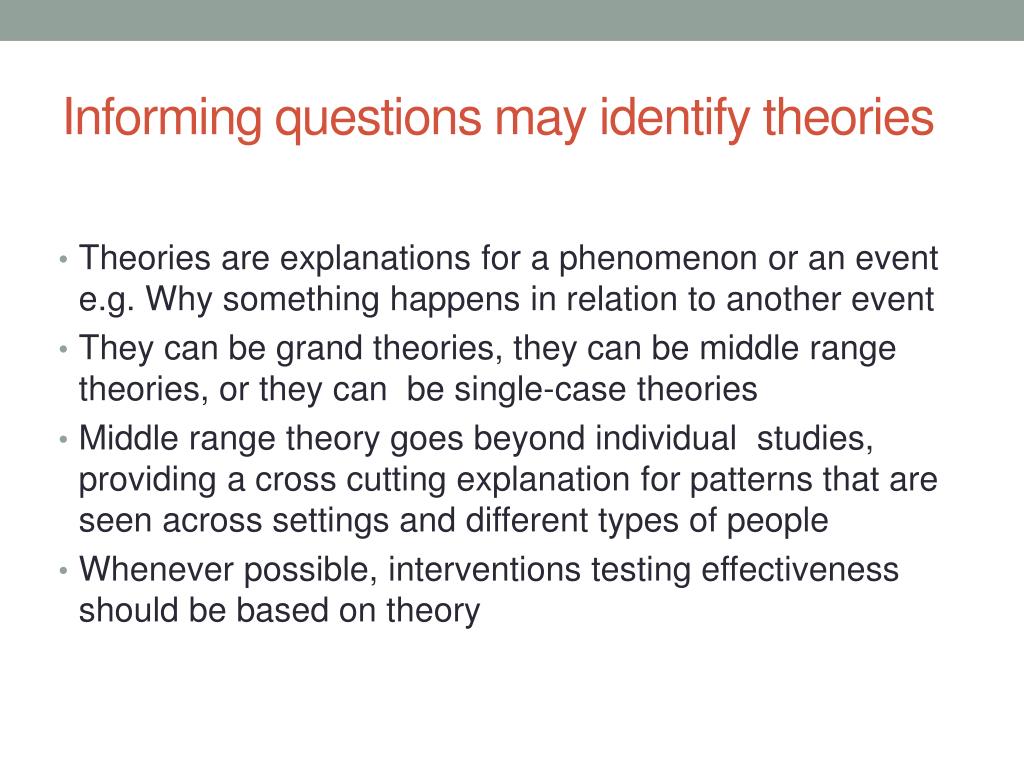 Informing questions may identify theories

• Theories are explanations for a phenomenon or an event e.g. Why something happens in relation to another event
• They can be grand theories, they can be middle range theories, or they can  be single-case theories
• Middle range theory goes beyond individual  studies, providing a cross cutting explanation for patterns that are seen across settings and different types of people
• Whenever possible, interventions testing effectiveness should be based on theory